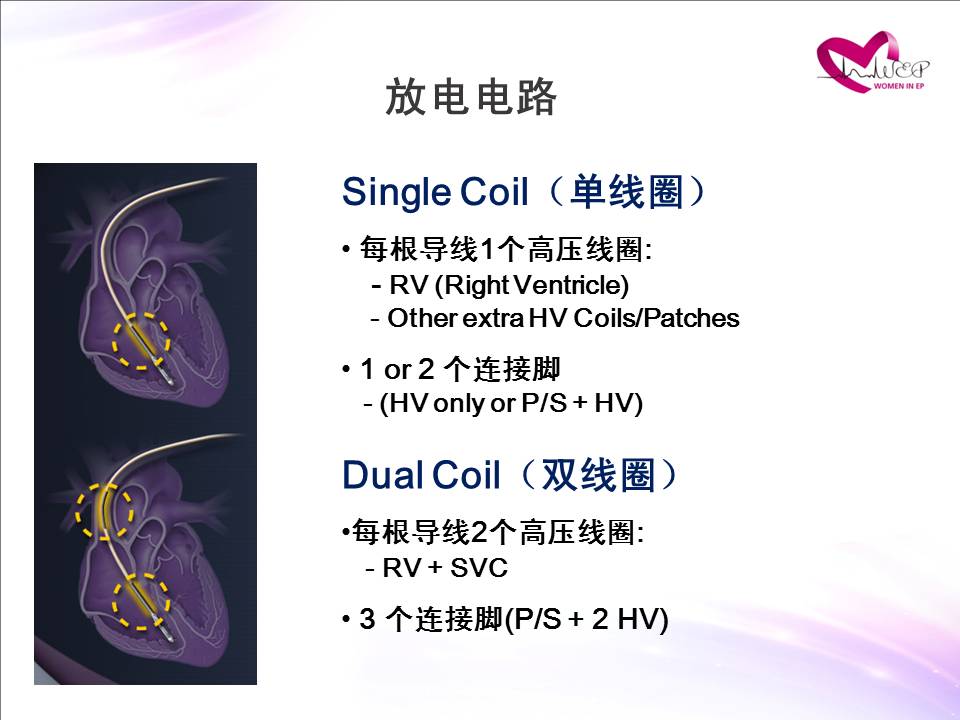 WEP
WOMEN IN EP

放电电路

Single Coil（单线圈）

• 每根导线1个高压线圈:
- RV (Right Ventricle)
- Other extra HV Coils/Patches

• 1 or 2 个连接脚
- (HV only or P/S + HV)

Dual Coil（双线圈）

•每根导线2个高压线圈:
- RV + SVC

• 3 个连接脚(P/S + 2 HV)